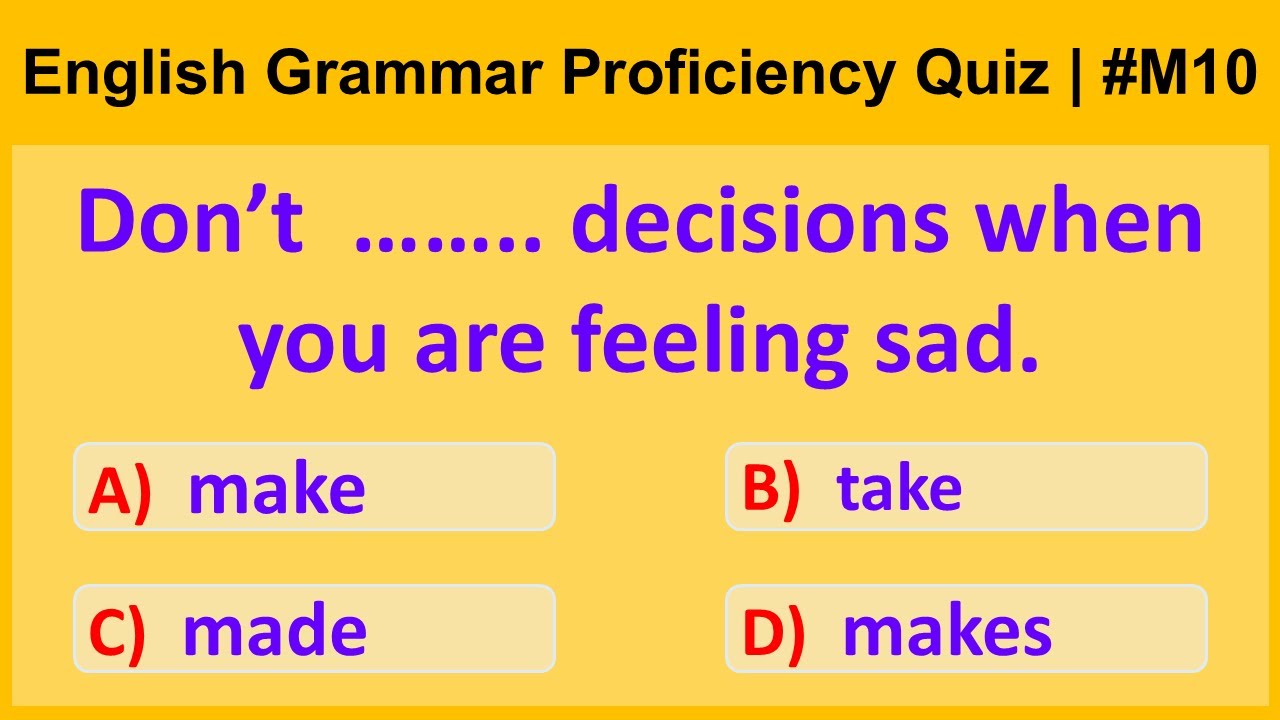 English Grammar Proficiency Quiz | #M10

Don’t …….. decisions when you are feeling sad.

A) make

B) take

C) made

D) makes